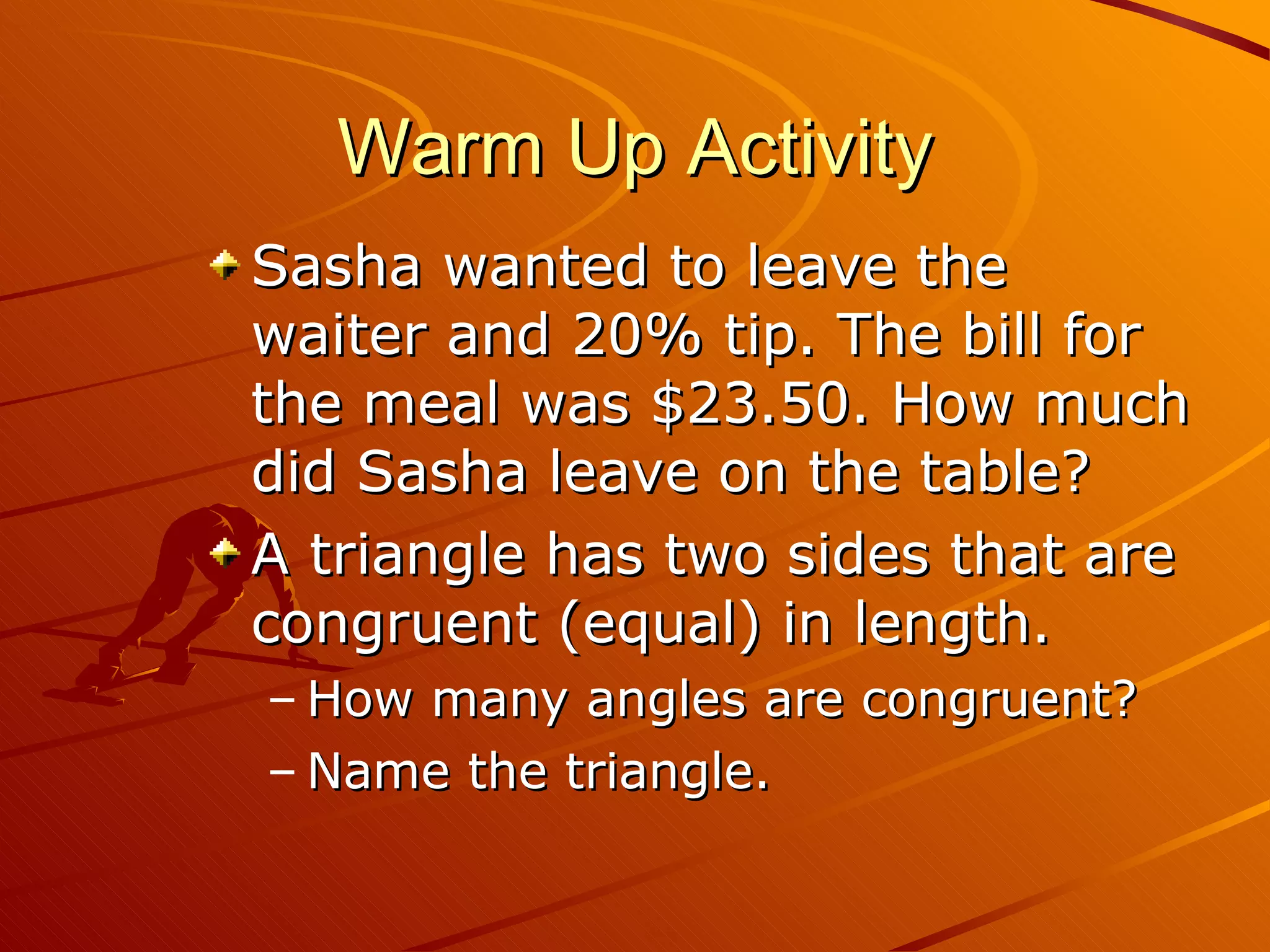 Warm Up Activity

Sasha wanted to leave the waiter and 20% tip. The bill for the meal was \$23.50. How much did Sasha leave on the table?

A triangle has two sides that are congruent (equal) in length.

– How many angles are congruent?

– Name the triangle.